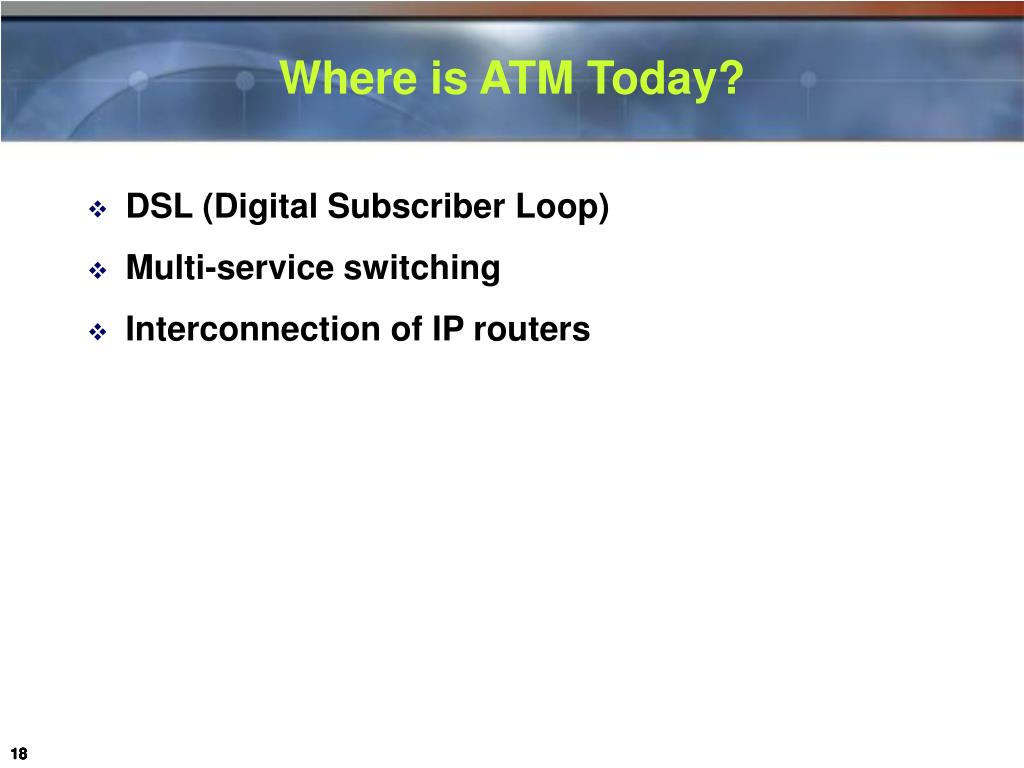 Where is ATM Today?

❖ DSL (Digital Subscriber Loop)

❖ Multi-service switching

❖ Interconnection of IP routers

18